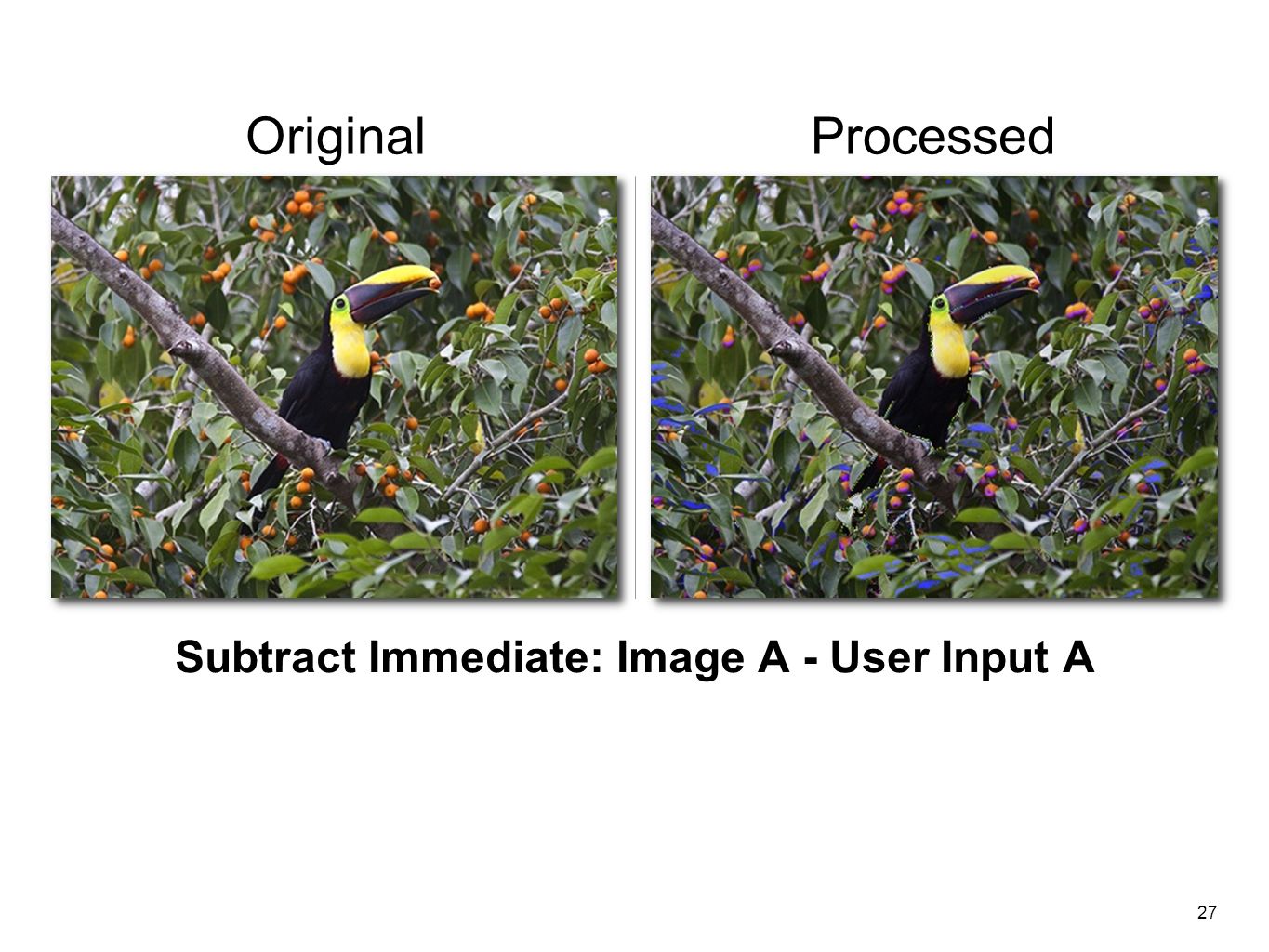 Original

Processed

Subtract Immediate: Image A - User Input A

27